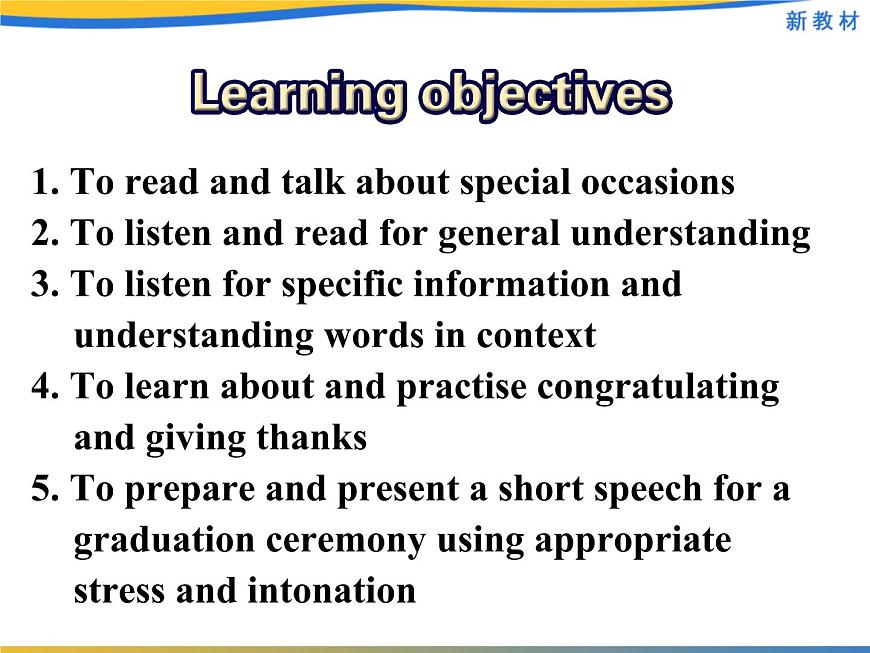 新教材

Learning objectives

1. To read and talk about special occasions
2. To listen and read for general understanding
3. To listen for specific information and understanding words in context
4. To learn about and practise congratulating and giving thanks
5. To prepare and present a short speech for a graduation ceremony using appropriate stress and intonation